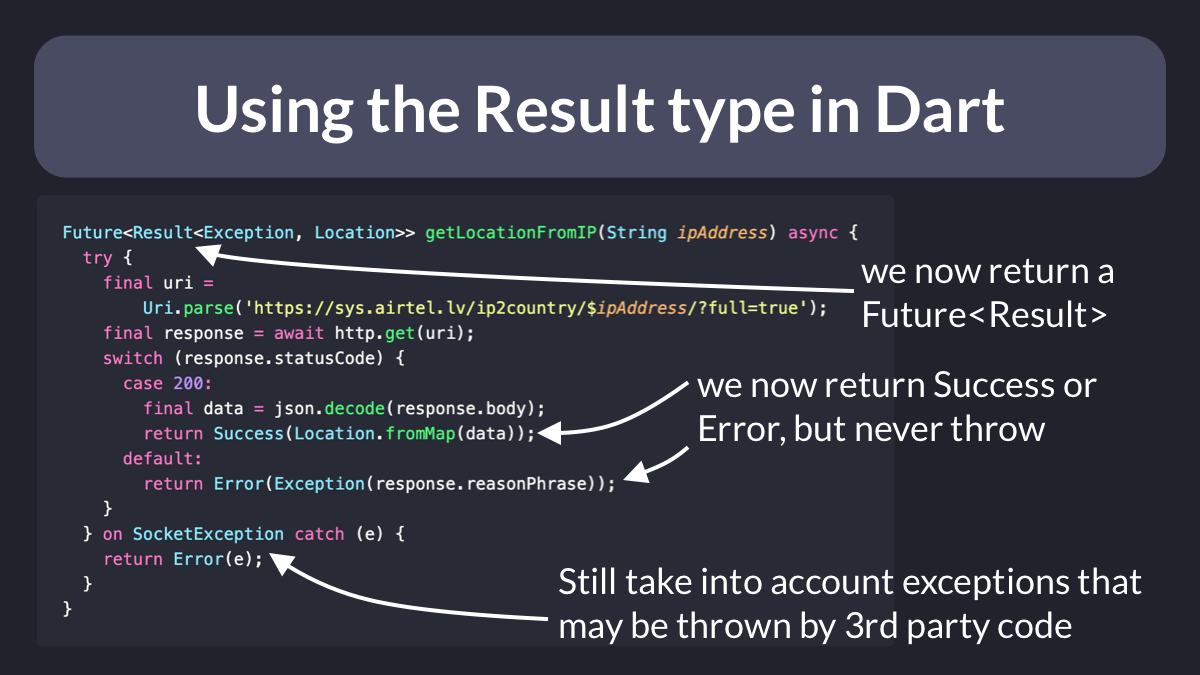 Using the Result type in Dart

Future<Result<Exception, Location>> getLocationFromIP(String ipAddress) async {
  try {
    final uri =
        Uri.parse('https://sys.airtel.lv/ip2country/$ipAddress/?full=true');
    final response = await http.get(uri);
    switch (response.statusCode) {
      case 200:
        final data = json.decode(response.body);
        return Success(Location.fromMap(data));
      default:
        return Error(Exception(response.reasonPhrase));
    }
  } on SocketException catch (e) {
    return Error(e);
  }
}

we now return a Future<Result>

we now return Success or Error, but never throw

Still take into account exceptions that may be thrown by 3rd party code